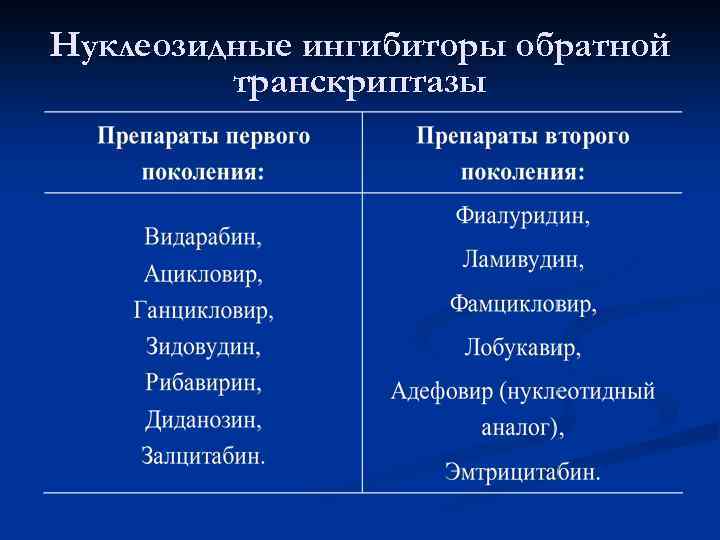 Нуклеозидные ингибиторы обратной транскриптазы

| Препараты первого поколения: | Препараты второго поколения: |
|---|---|
| Видарабин, Ацикловир, Ганцикловир, Зидовудин, Рибавирин, Диданозин, Залцитабин. | Фиалуридин, Ламивудин, Фамцикловир, Лобукавир, Адефовир (нуклеотидный аналог), Эмтрицитабин. |